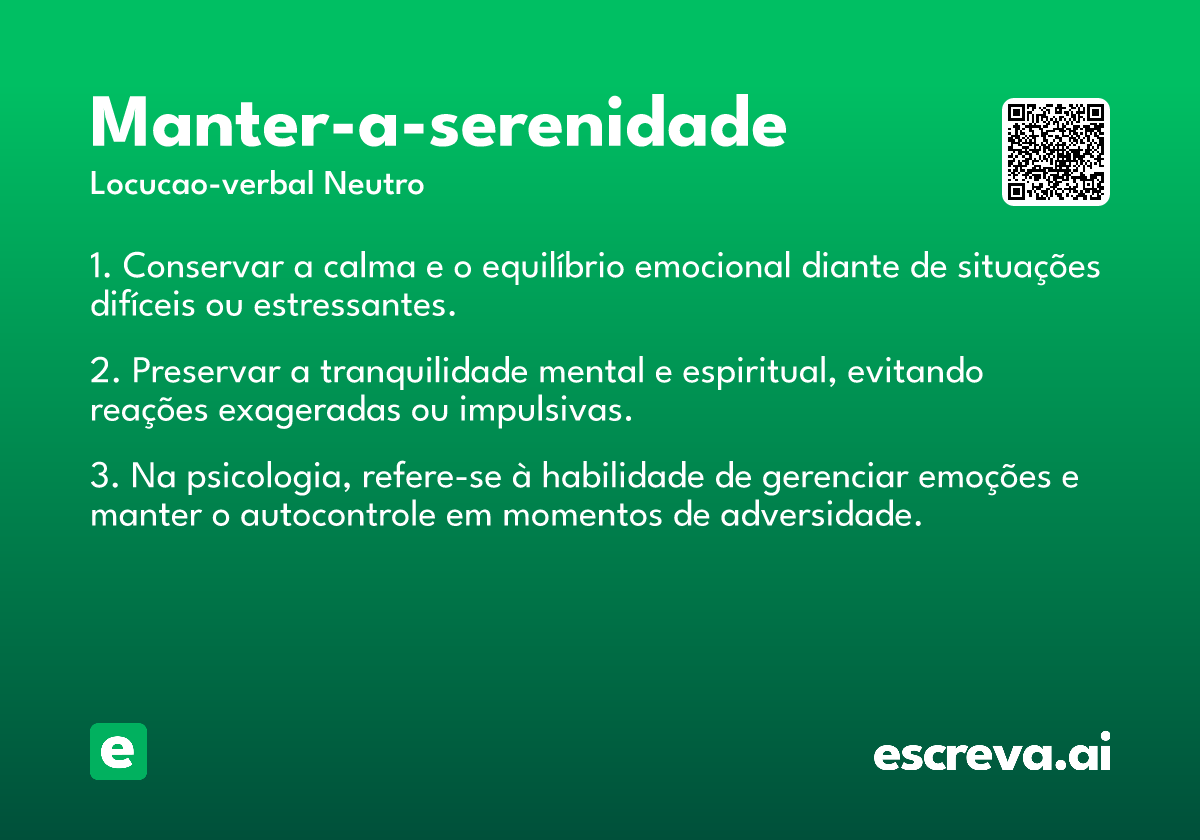 Manter-a-serenidade

Locucao-verbal Neutro

1. Conservar a calma e o equilíbrio emocional diante de situações difíceis ou estressantes.

2. Preservar a tranquilidade mental e espiritual, evitando reações exageradas ou impulsivas.

3. Na psicologia, refere-se à habilidade de gerenciar emoções e manter o autocontrole em momentos de adversidade.

e

escreva.ai